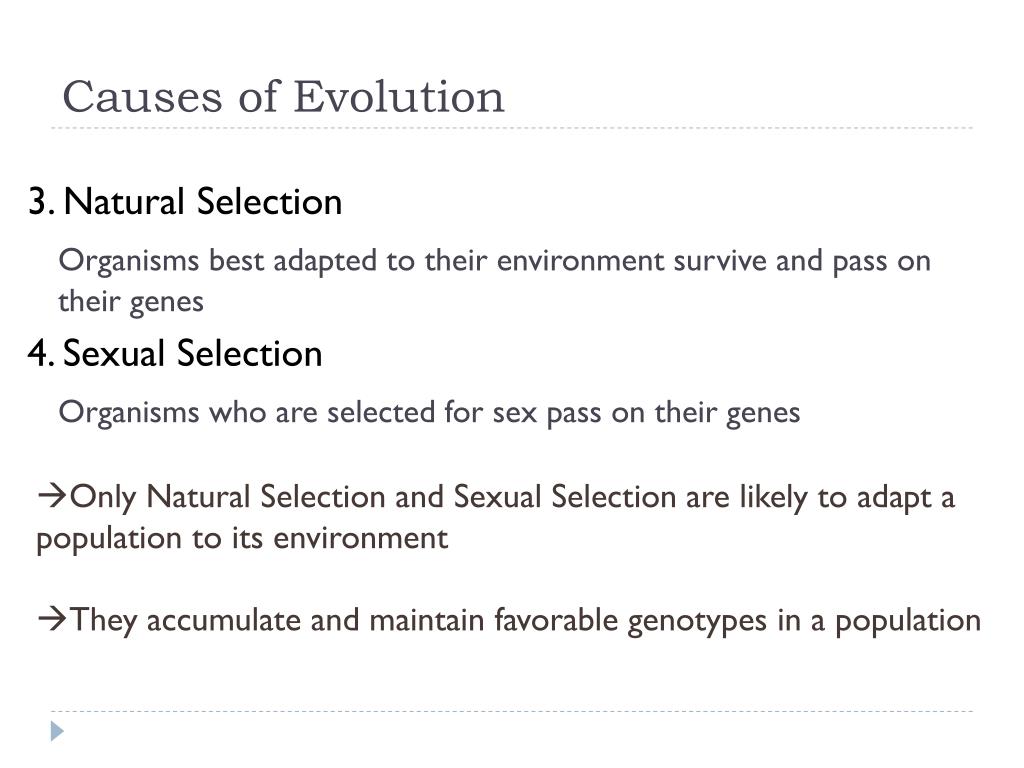 Causes of Evolution

3. Natural Selection

Organisms best adapted to their environment survive and pass on their genes

4. Sexual Selection

Organisms who are selected for sex pass on their genes

→Only Natural Selection and Sexual Selection are likely to adapt a population to its environment

→They accumulate and maintain favorable genotypes in a population